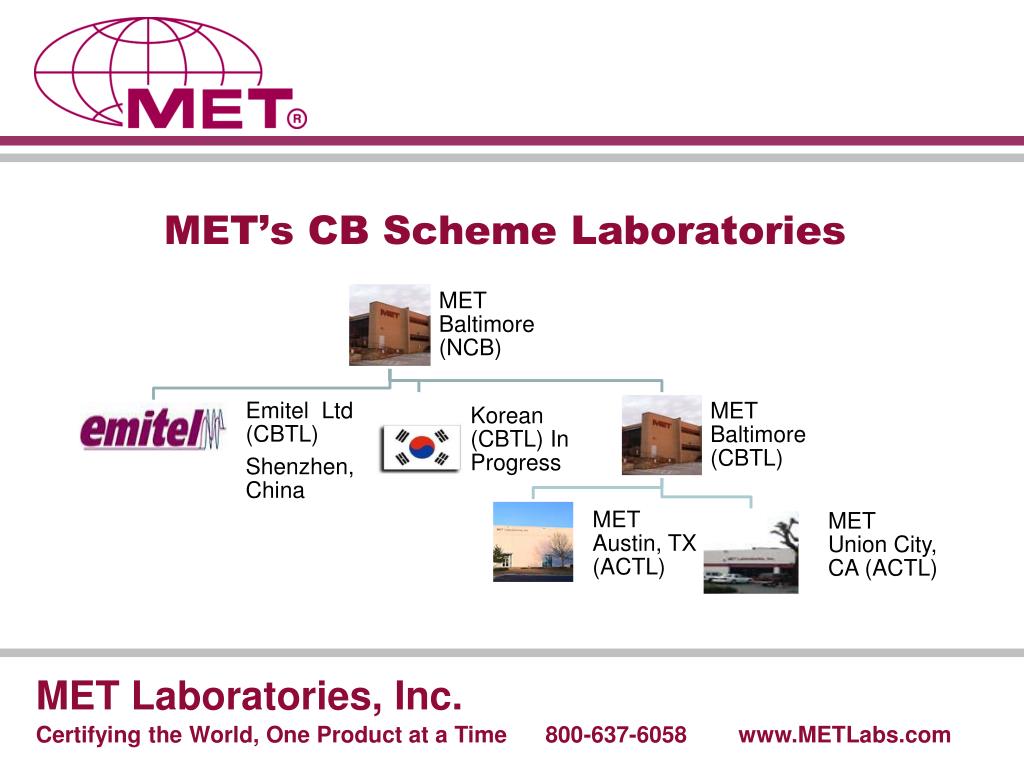 MET®

MET's CB Scheme Laboratories

MET Baltimore (NCB)

emitel

Emitel Ltd (CBTL)

Shenzhen, China

Korean (CBTL) In Progress

MET Baltimore (CBTL)

MET Austin, TX (ACTL)

MET Union City, CA (ACTL)

MET Laboratories, Inc.

Certifying the World, One Product at a Time 800-637-6058 www.METLabs.com